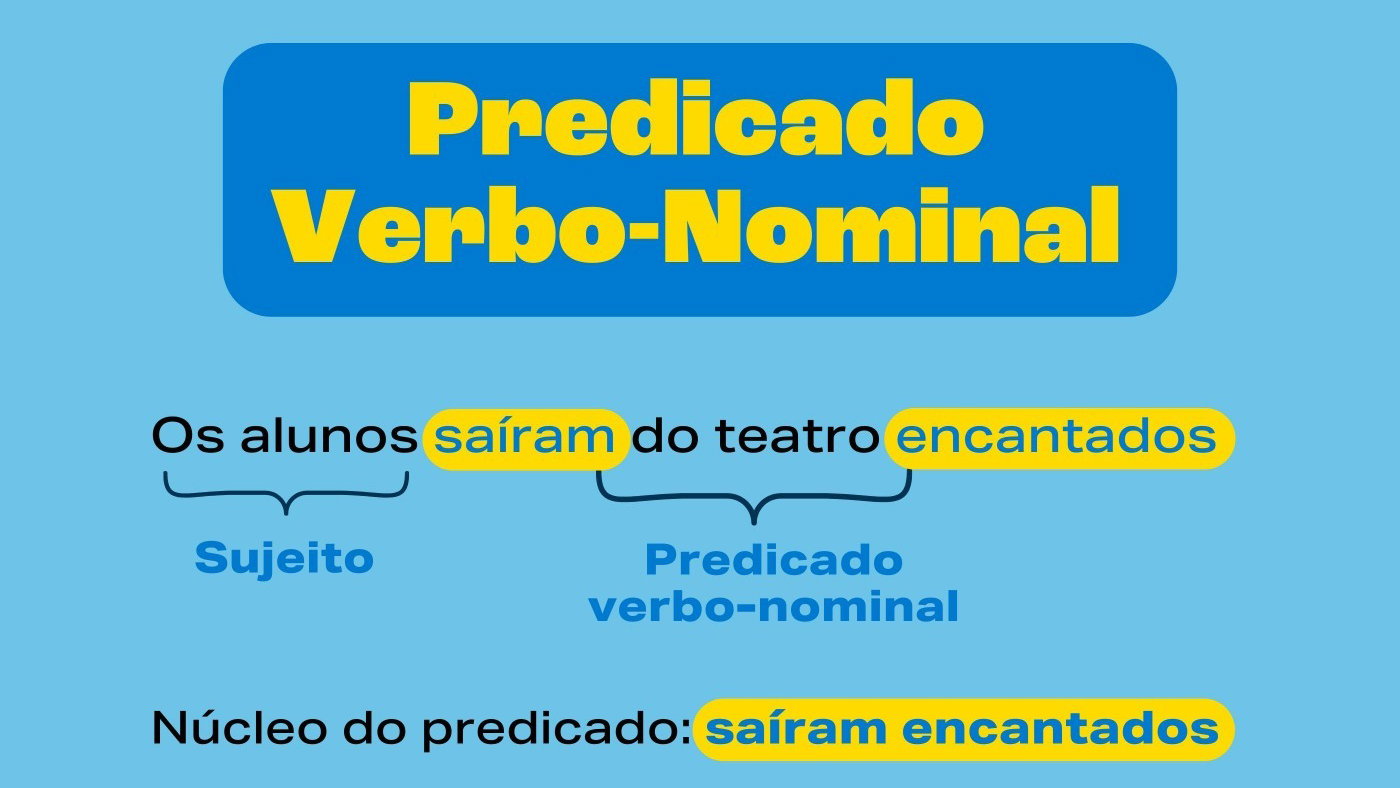 Predicado Verbo-Nominal

Os alunos saíram do teatro encantados

Sujeito

Predicado verbo-nominal

Núcleo do predicado: saíram encantados